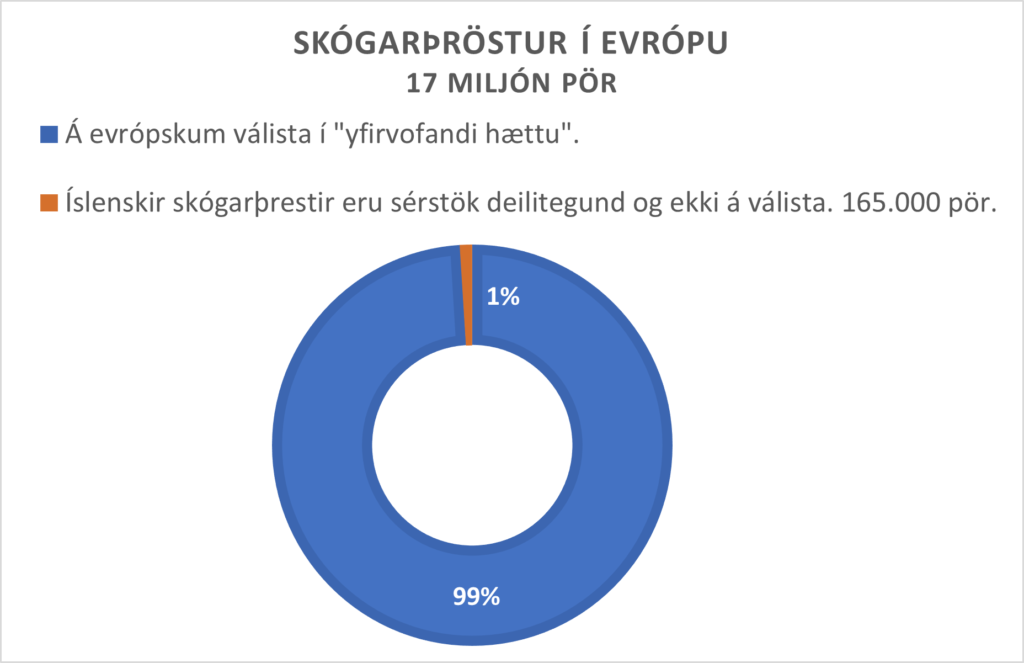 SKÓGARÞRÖSTUR Í EVRÓPU
17 MILJÓN PÖR

Á evrópskum válista í "yfirvofandi hættu".

Íslenskir skógarþrestir eru sérstök deilitegund og ekki á válista. 165.000 pör.

1%

99%